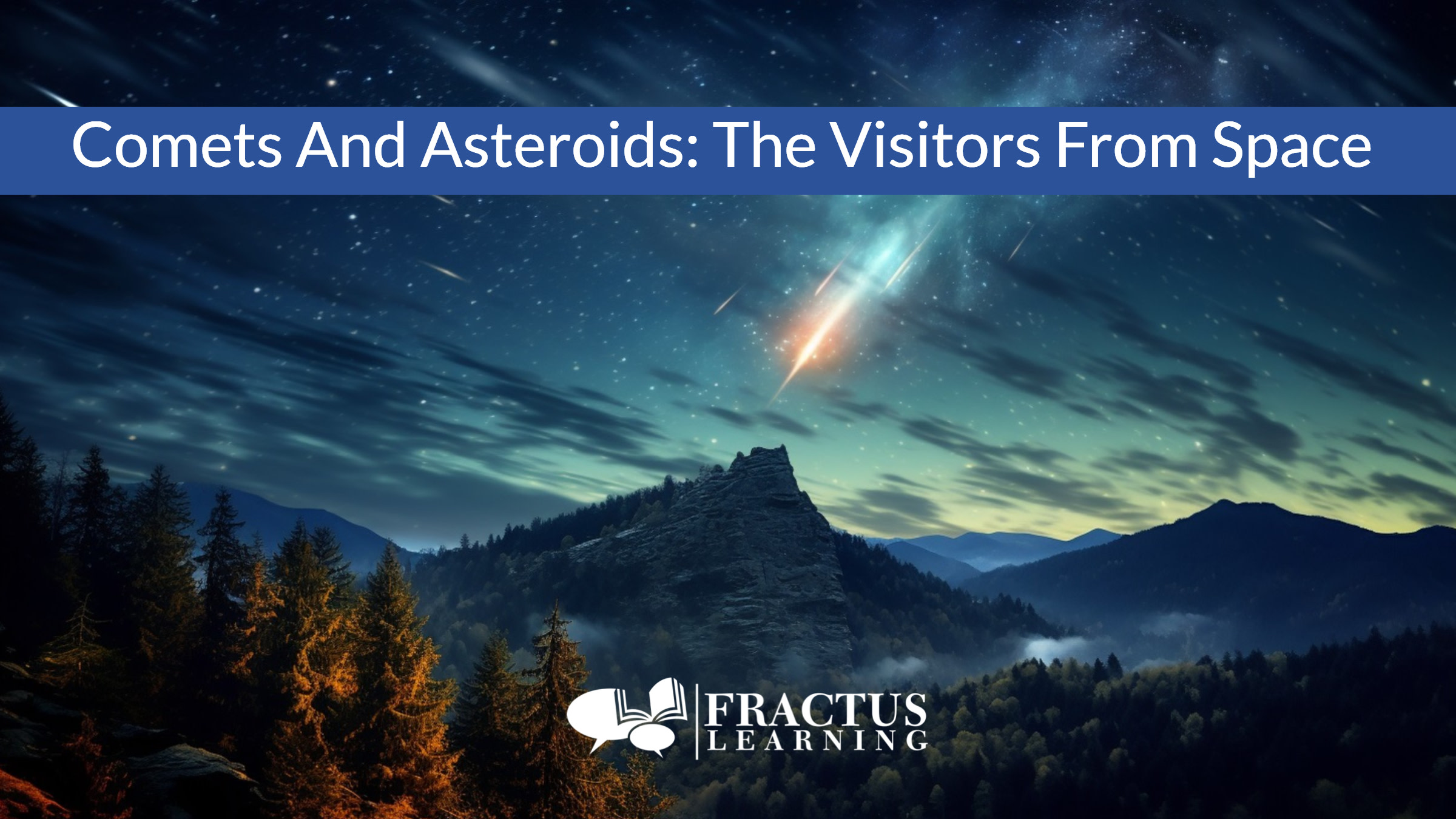 Comets And Asteroids: The Visitors From Space

FRACTUS
LEARNING